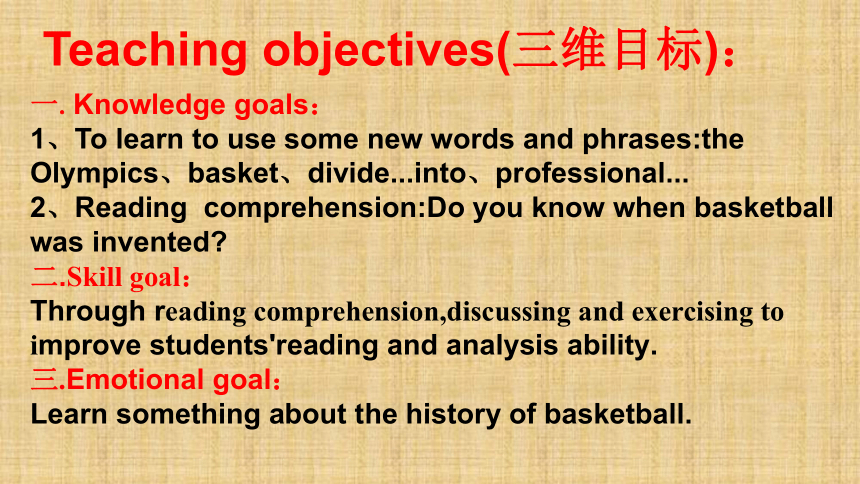 Teaching objectives(三维目标)：

一. Knowledge goals：
1、To learn to use some new words and phrases:the Olympics、basket、divide...into、professional...
2、Reading comprehension:Do you know when basketball was invented?

二.Skill goal：
Through reading comprehension,discussing and exercising to improve students'reading and analysis ability.

三.Emotional goal：
Learn something about the history of basketball.